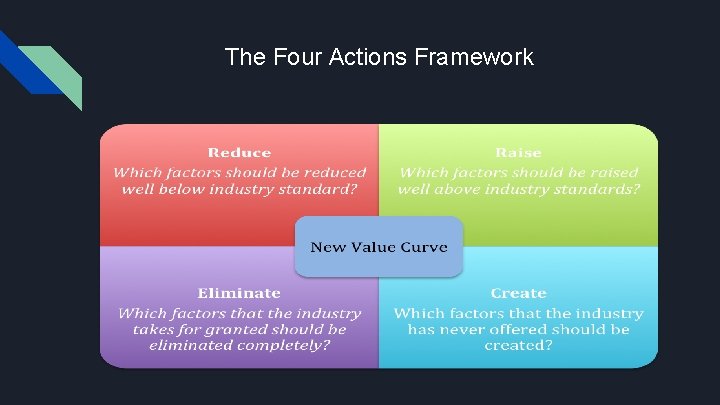 The Four Actions Framework

Reduce
Which factors should be reduced well below industry standard?

Raise
Which factors should be raised well above industry standards?

New Value Curve

Eliminate
Which factors that the industry takes for granted should be eliminated completely?

Create
Which factors that the industry has never offered should be created?